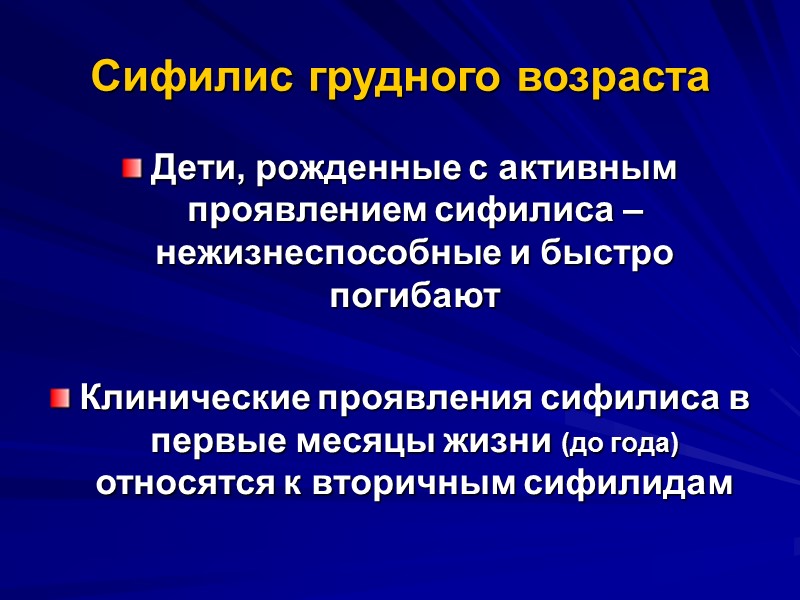 Сифилис грудного возраста

Дети, рожденные с активным проявлением сифилиса – нежизнеспособные и быстро погибают

Клинические проявления сифилиса в первые месяцы жизни (до года) относятся к вторичным сифилидам